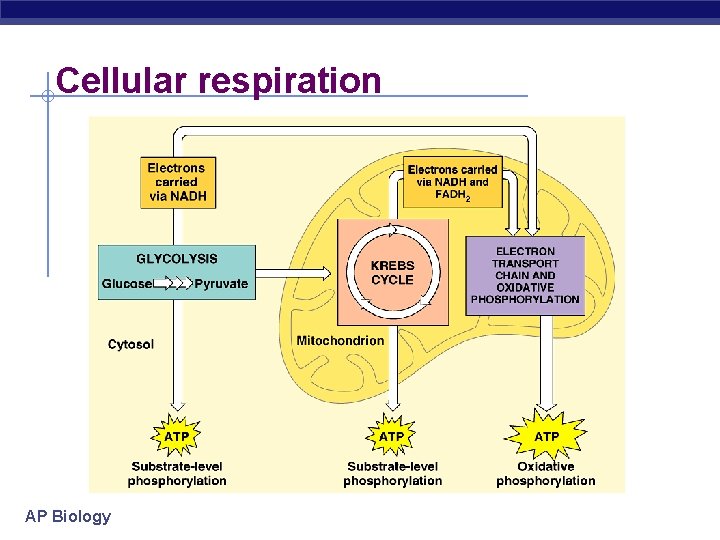 Cellular respiration

Electrons carried via NADH

Electrons carried via NADH and $FADH_2$

GLYCOLYSIS

Glucose Pyruvate

KREBS CYCLE

ELECTRON TRANSPORT CHAIN AND OXIDATIVE PHOSPHORYLATION

Cytosol

Mitochondrion

ATP

Substrate-level phosphorylation

ATP

Substrate-level phosphorylation

ATP

Oxidative phosphorylation

AP Biology